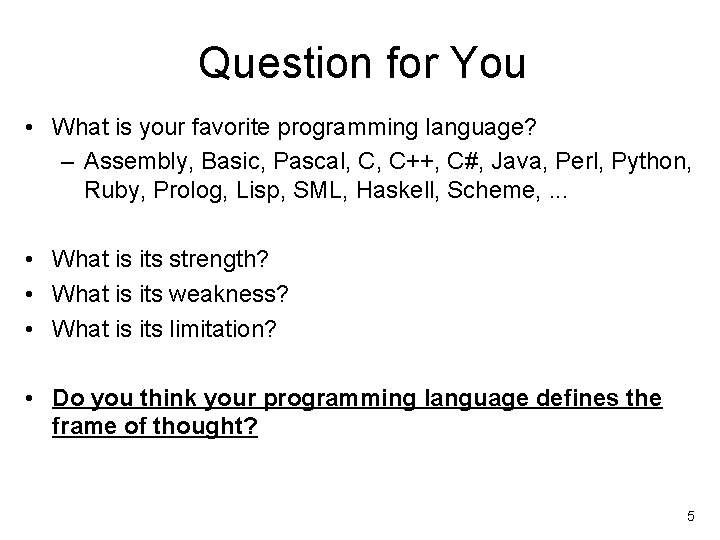 Question for You

• What is your favorite programming language?
  – Assembly, Basic, Pascal, C, C++, C#, Java, Perl, Python, Ruby, Prolog, Lisp, SML, Haskell, Scheme, ...

• What is its strength?
• What is its weakness?
• What is its limitation?

• Do you think your programming language defines the frame of thought?

5